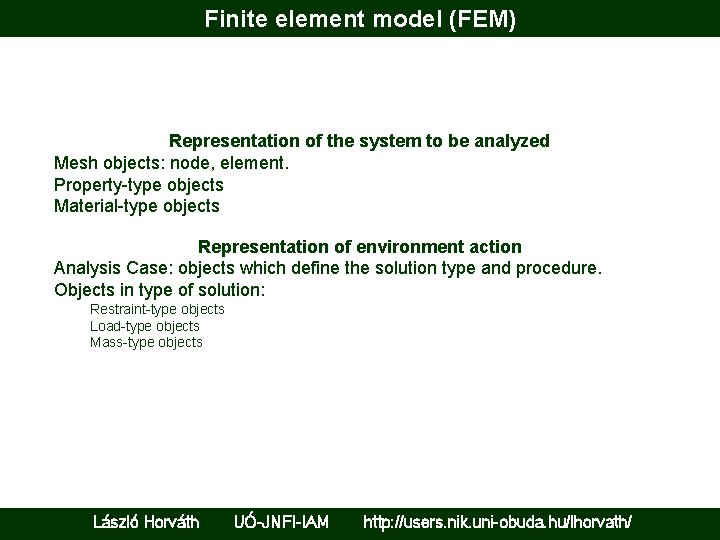 Finite element model (FEM)

Representation of the system to be analyzed

Mesh objects: node, element.
Property-type objects
Material-type objects

Representation of environment action

Analysis Case: objects which define the solution type and procedure.
Objects in type of solution:
Restraint-type objects
Load-type objects
Mass-type objects

László Horváth UÓ-JNFI-IAM http://users.nik.uni-obuda.hu/lhorvath/